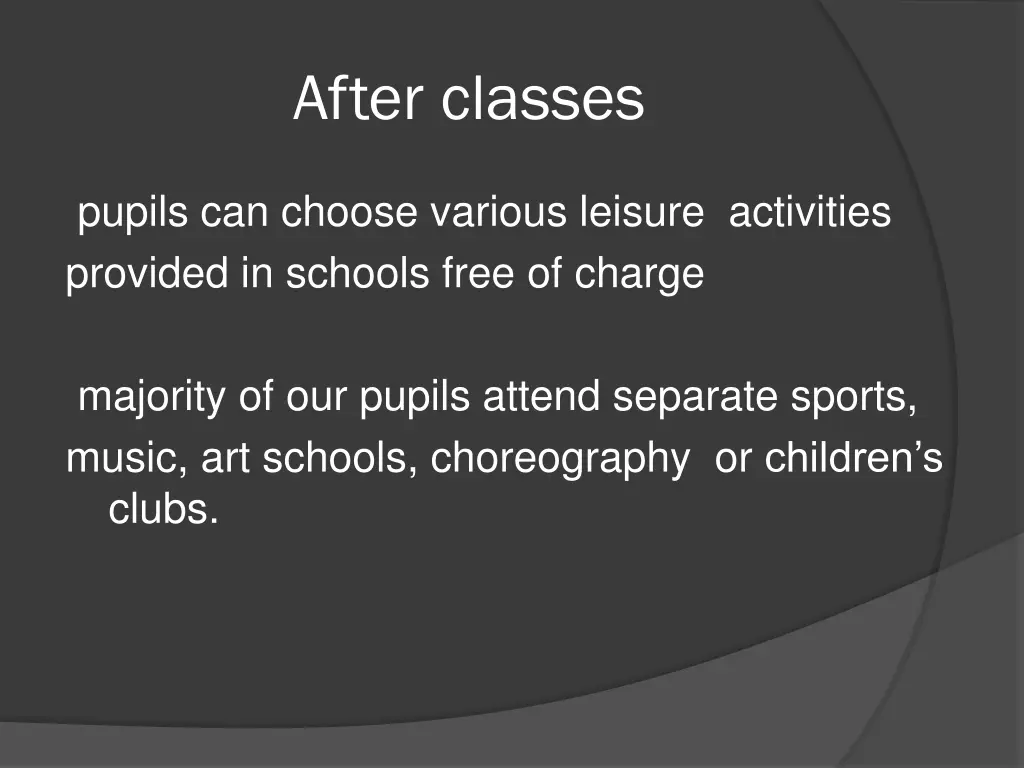 After classes

pupils can choose various leisure activities provided in schools free of charge

majority of our pupils attend separate sports, music, art schools, choreography or children’s clubs.